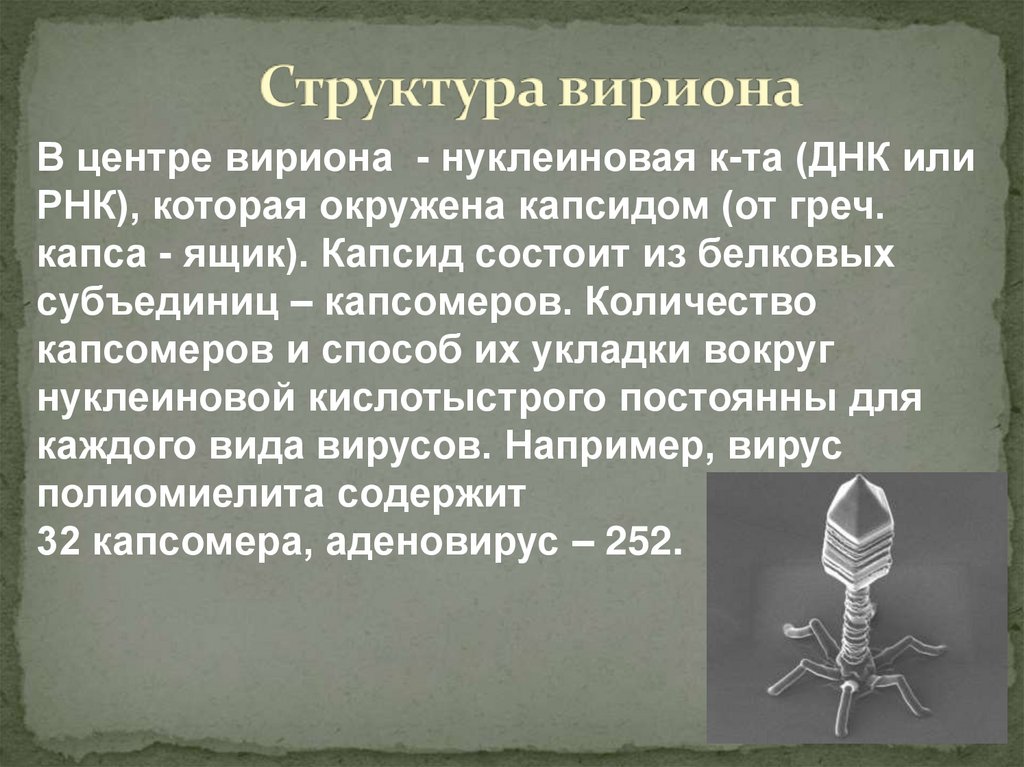 Структура вириона

В центре вириона - нуклеиновая к-та (ДНК или РНК), которая окружена капсидом (от греч. капса - ящик). Капсид состоит из белковых субъединиц – капсомеров. Количество капсомеров и способ их укладки вокруг нуклеиновой кислотыстрого постоянны для каждого вида вирусов. Например, вирус полиомиелита содержит
32 капсомера, аденовирус – 252.